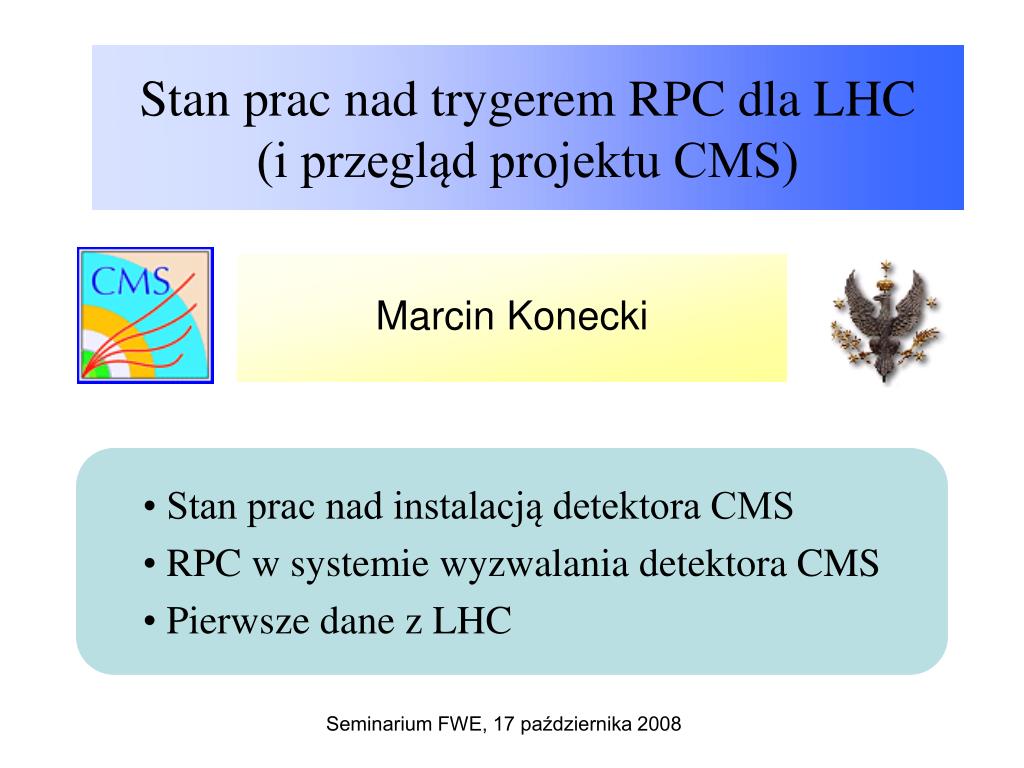 Stan prac nad trygerem RPC dla LHC
(i przegląd projektu CMS)

CMS

Marcin Konecki

• Stan prac nad instalacją detektora CMS
• RPC w systemie wyzwalania detektora CMS
• Pierwsze dane z LHC

Seminarium FWE, 17 października 2008